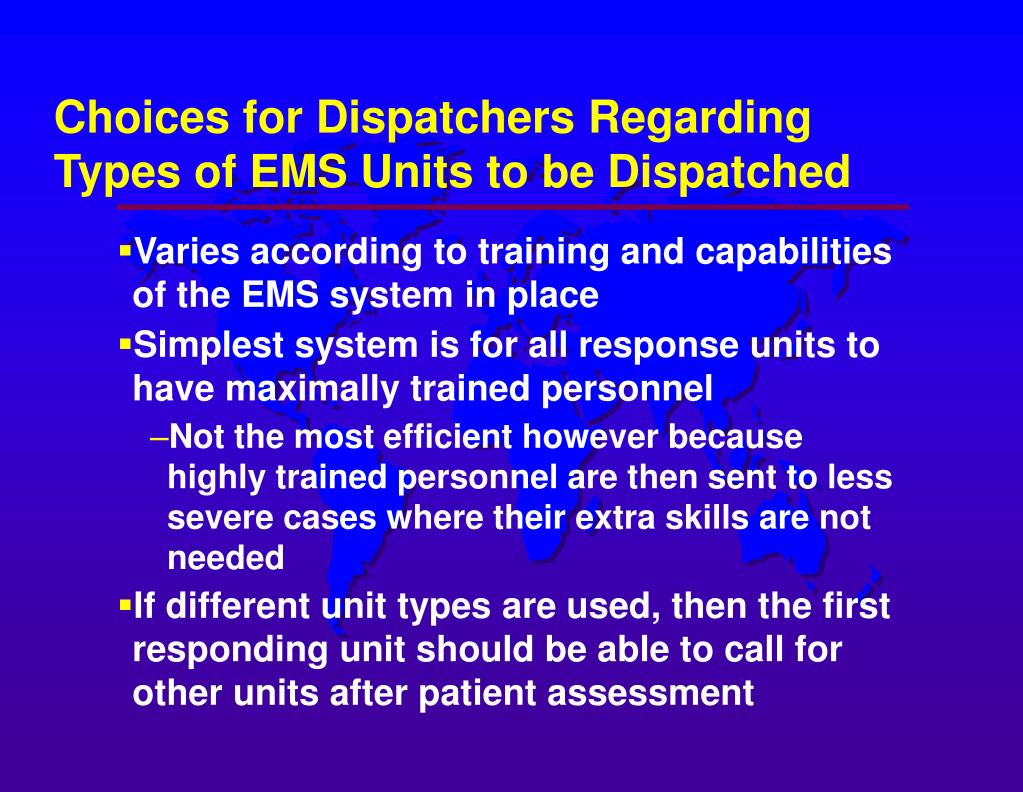 Choices for Dispatchers Regarding Types of EMS Units to be Dispatched

▪Varies according to training and capabilities of the EMS system in place

▪Simplest system is for all response units to have maximally trained personnel

–Not the most efficient however because highly trained personnel are then sent to less severe cases where their extra skills are not needed

▪If different unit types are used, then the first responding unit should be able to call for other units after patient assessment